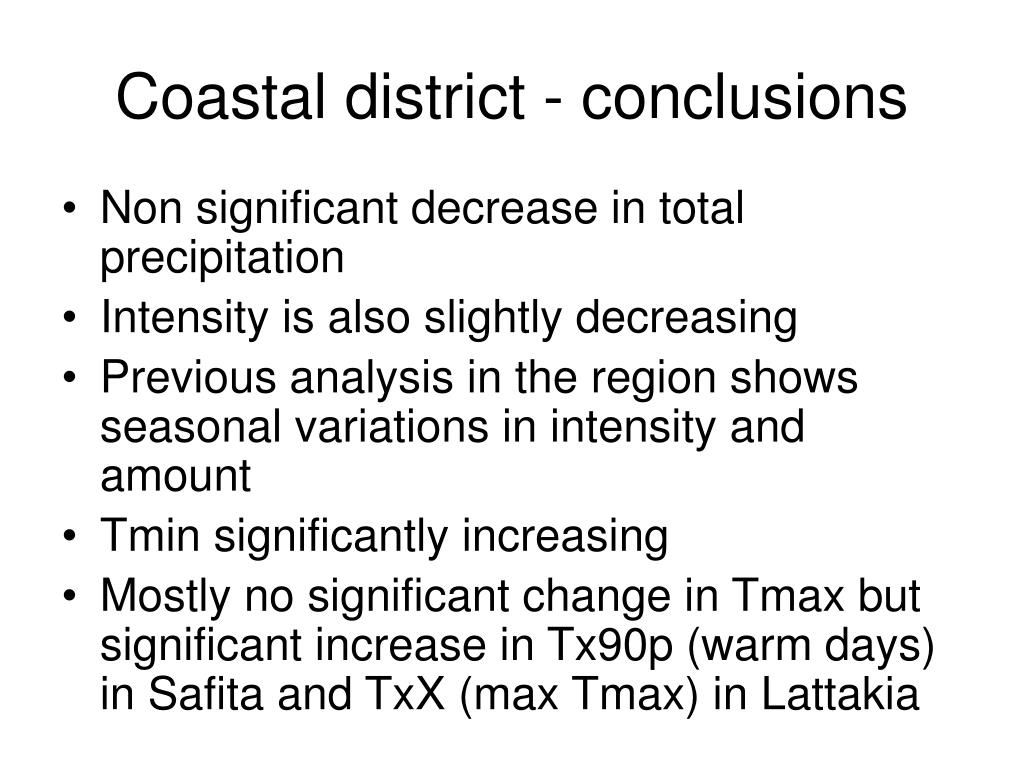 Coastal district - conclusions

• Non significant decrease in total precipitation
• Intensity is also slightly decreasing
• Previous analysis in the region shows seasonal variations in intensity and amount
• Tmin significantly increasing
• Mostly no significant change in Tmax but significant increase in Tx90p (warm days) in Safita and TxX (max Tmax) in Lattakia